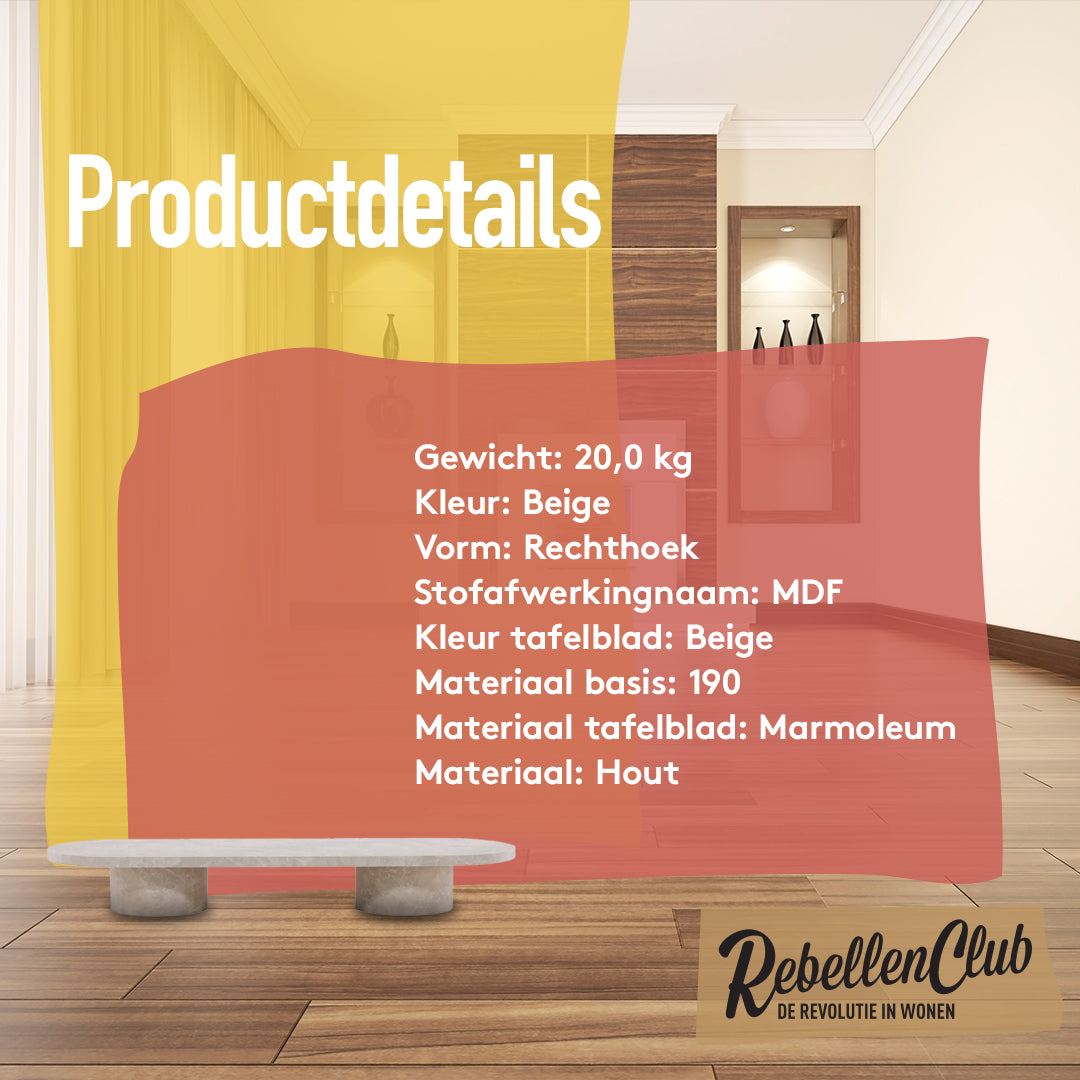 Productdetails

Gewicht: 20,0 kg
Kleur: Beige
Vorm: Rechthoek
Stofafwerkingnaam: MDF
Kleur tafelblad: Beige
Materiaal basis: 190
Materiaal tafelblad: Marmoleum
Materiaal: Hout

RebellenClub
DE REVOLUTIE IN WONEN